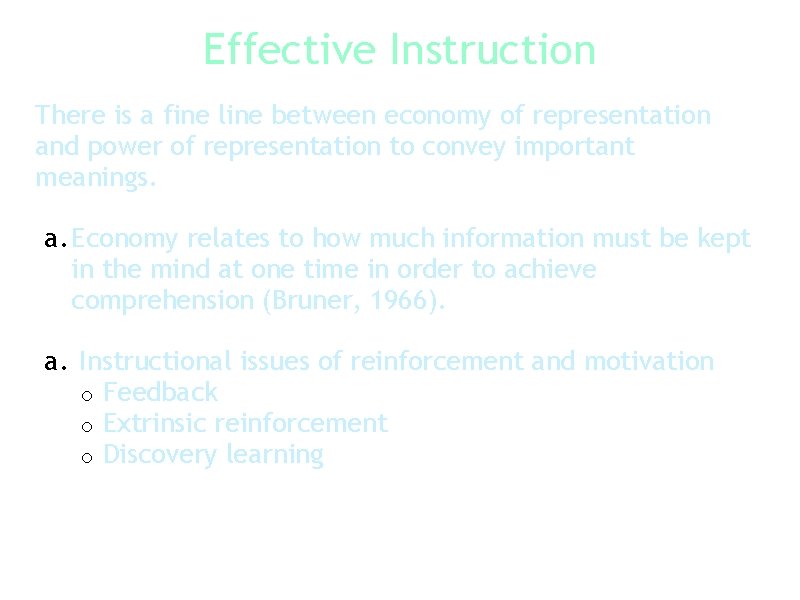 Effective Instruction

There is a fine line between economy of representation and power of representation to convey important meanings.

a. Economy relates to how much information must be kept in the mind at one time in order to achieve comprehension (Bruner, 1966).

a. Instructional issues of reinforcement and motivation
o Feedback
o Extrinsic reinforcement
o Discovery learning